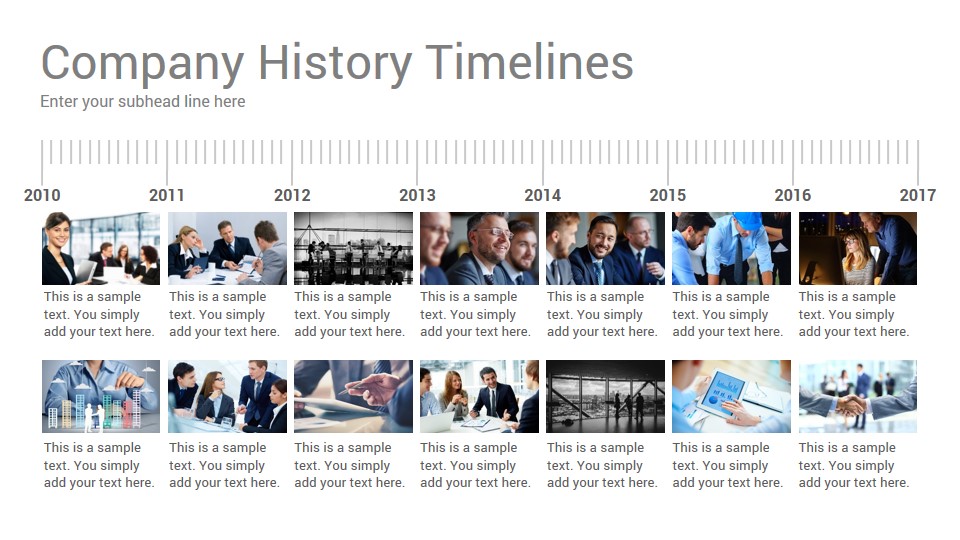 Company History Timelines

Enter your subhead line here

2010 2011 2012 2013 2014 2015 2016 2017

This is a sample text. You simply add your text here.

This is a sample text. You simply add your text here.

This is a sample text. You simply add your text here.

This is a sample text. You simply add your text here.

This is a sample text. You simply add your text here.

This is a sample text. You simply add your text here.

This is a sample text. You simply add your text here.

This is a sample text. You simply add your text here.

This is a sample text. You simply add your text here.

This is a sample text. You simply add your text here.

This is a sample text. You simply add your text here.

This is a sample text. You simply add your text here.

This is a sample text. You simply add your text here.

This is a sample text. You simply add your text here.